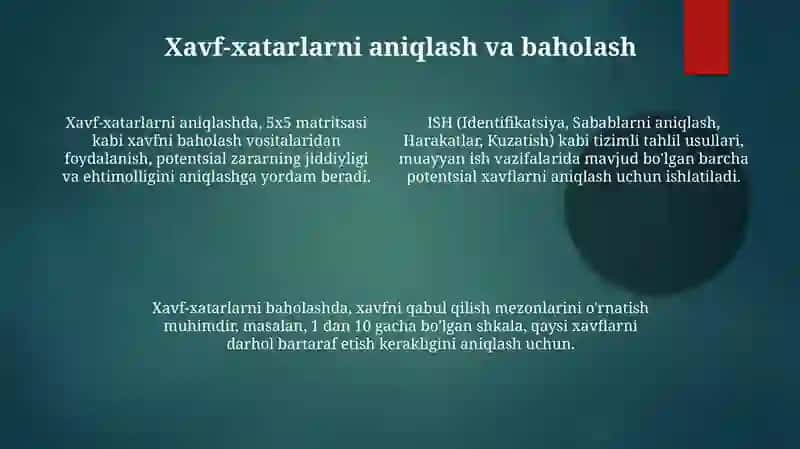 Xavf-xatarlarni aniqlash va baholash

Xavf-xatarlarni aniqlashda, 5x5 matritsasi kabi xavfni baholash vositalaridan foydalanish, potentsial zararning jiddiyligi va ehtimolligini aniqlashga yordam beradi.

ISH (Identifikatsiya, Sabablarni aniqlash, Harakatlar, Kuzatish) kabi tizimli tahlil usullari, muayyan ish vazifalarida mavjud bo'lgan barcha potentsial xavflarni aniqlash uchun ishlatiladi.

Xavf-xatarlarni baholashda, xavfni qabul qilish mezonlarini o'rnatish muhimdir, masalan, 1 dan 10 gacha bo'lgan shkala, qaysi xavflarni darhol bartaraf etish kerakligini aniqlash uchun.